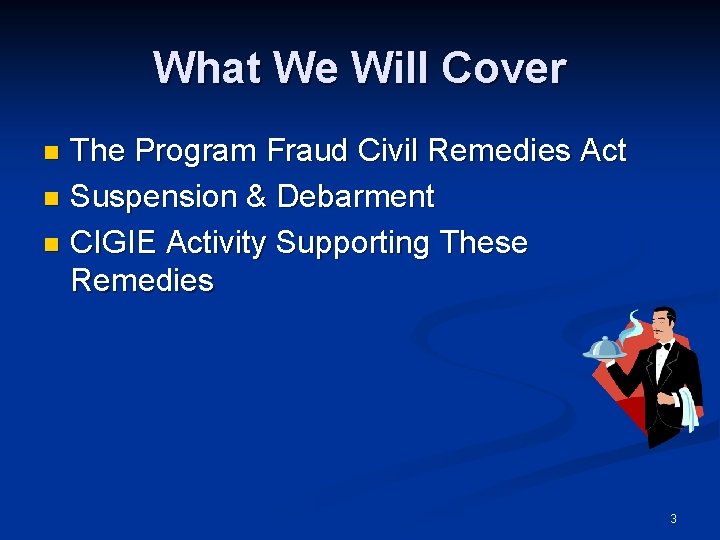 What We Will Cover

- The Program Fraud Civil Remedies Act
- Suspension & Debarment
- CIGIE Activity Supporting These Remedies

3